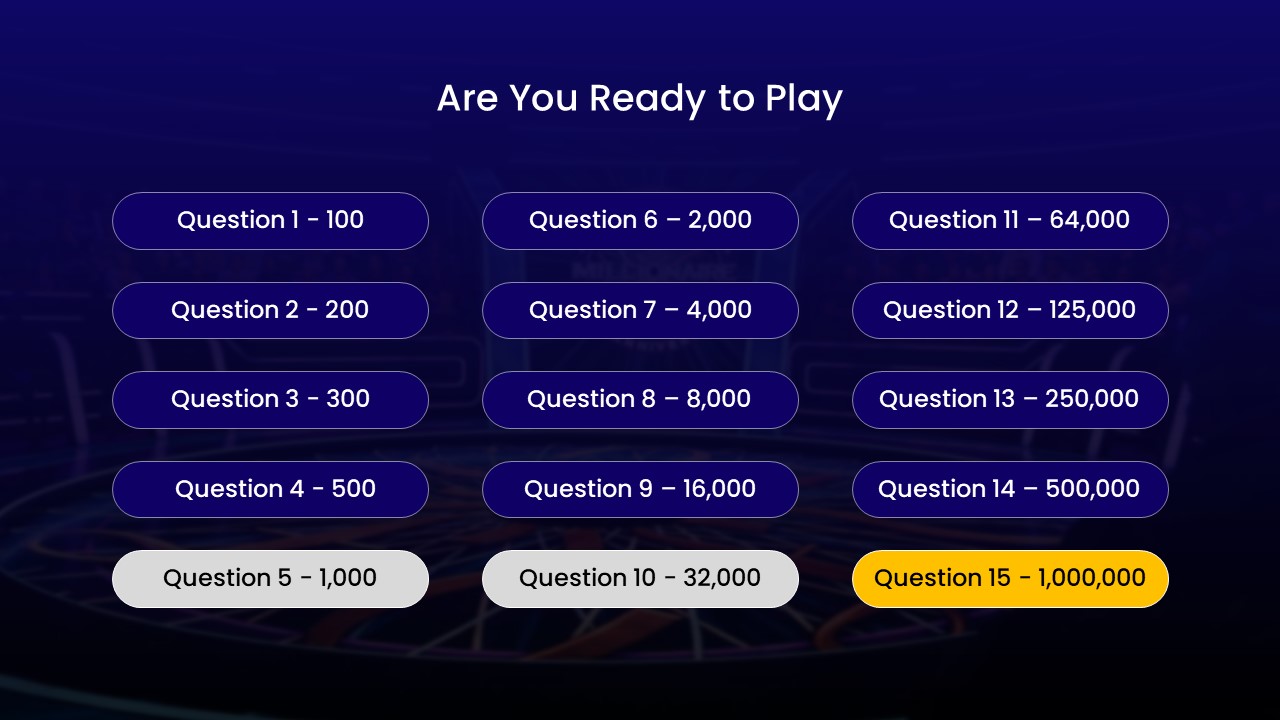 Are You Ready to Play

Question 1 - 100

Question 2 - 200

Question 3 - 300

Question 4 - 500

Question 5 - 1,000

Question 6 – 2,000

Question 7 – 4,000

Question 8 – 8,000

Question 9 – 16,000

Question 10 - 32,000

Question 11 – 64,000

Question 12 – 125,000

Question 13 – 250,000

Question 14 – 500,000

Question 15 - 1,000,000